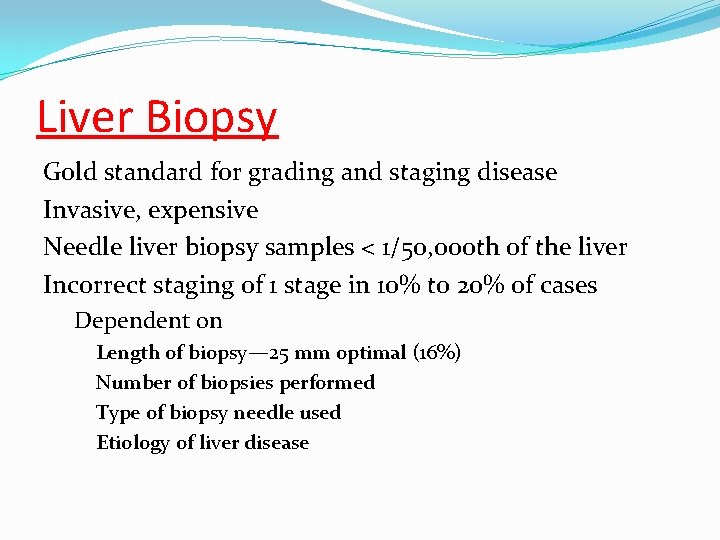 Liver Biopsy

Gold standard for grading and staging disease

Invasive, expensive

Needle liver biopsy samples < 1/50,000th of the liver

Incorrect staging of 1 stage in 10% to 20% of cases

Dependent on

Length of biopsy—25 mm optimal (16%)

Number of biopsies performed

Type of biopsy needle used

Etiology of liver disease